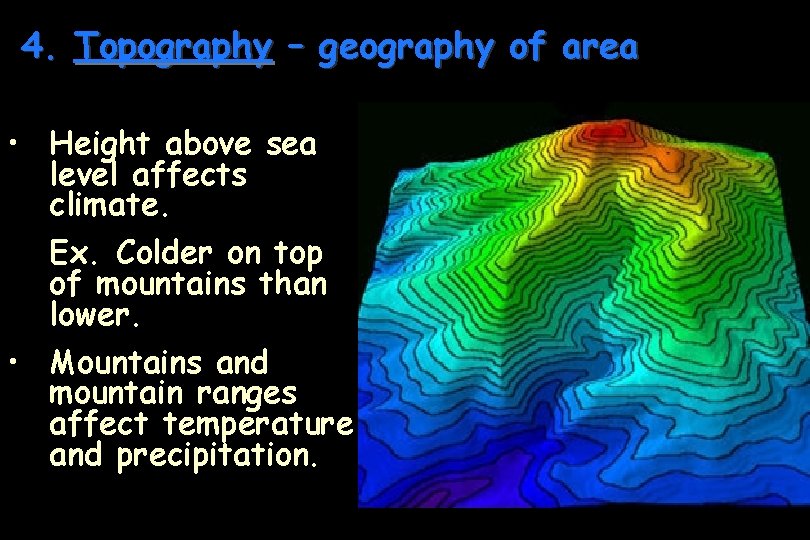 4. Topography – geography of area

• Height above sea level affects climate.

Ex. Colder on top of mountains than lower.

• Mountains and mountain ranges affect temperature and precipitation.